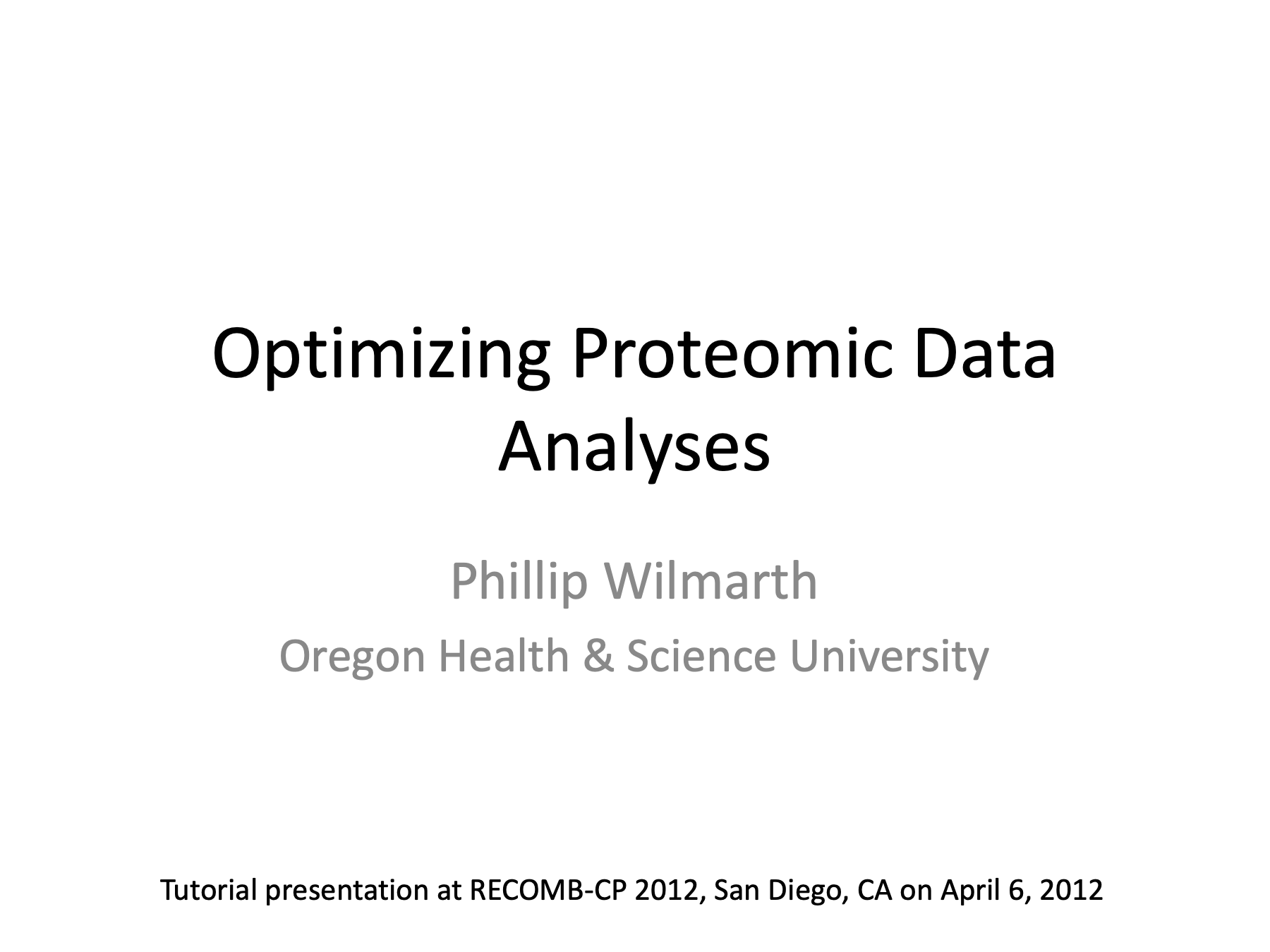 Optimizing Proteomic Data Analyses

Phillip Wilmarth

Oregon Health & Science University

Tutorial presentation at RECOMB-CP 2012, San Diego, CA on April 6, 2012